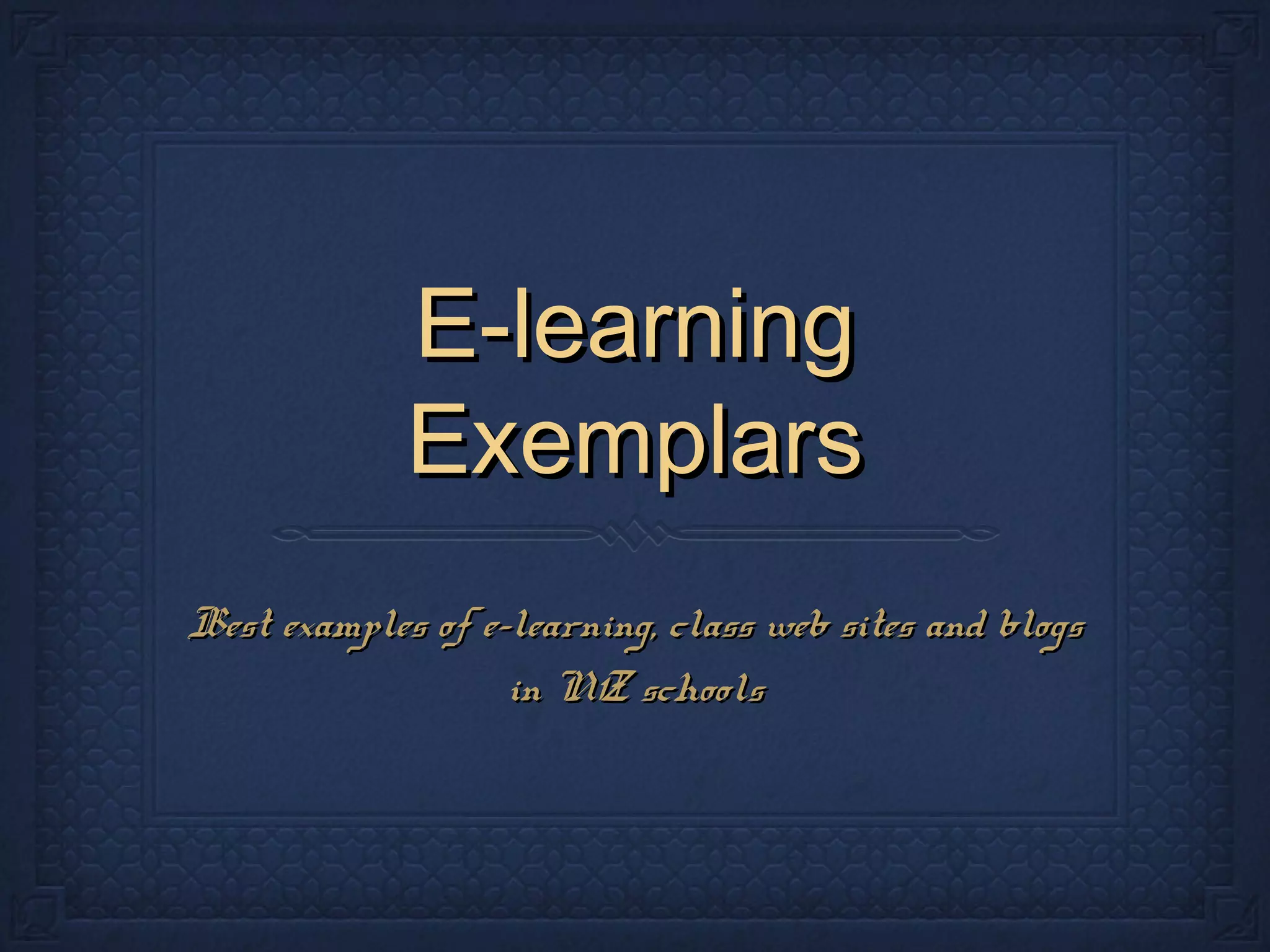 E-learning Exemplars

Best examples of e-learning, class web sites and blogs in NZ schools